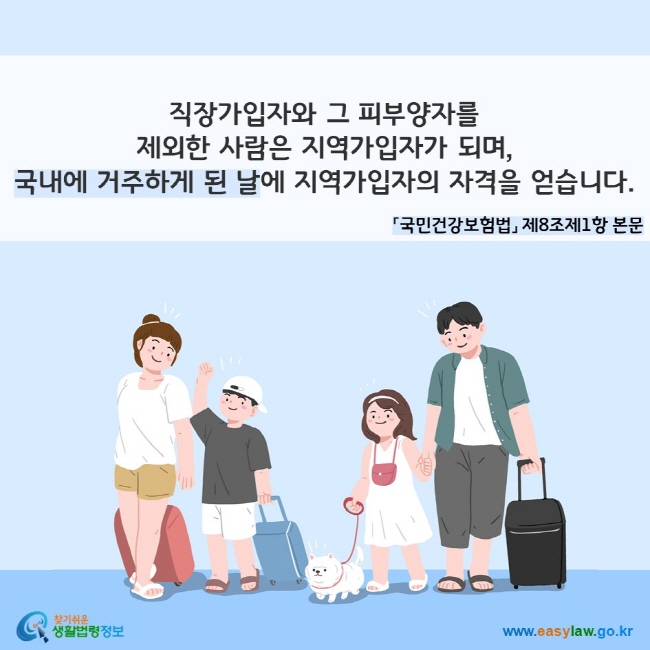 직장가입자와 그 피부양자를
제외한 사람은 지역가입자가 되며,
국내에 거주하게 된 날에 지역가입자의 자격을 얻습니다.

「국민건강보험법」 제8조제1항 본문

찾기쉬운
생활법령정보

www.easylaw.go.kr